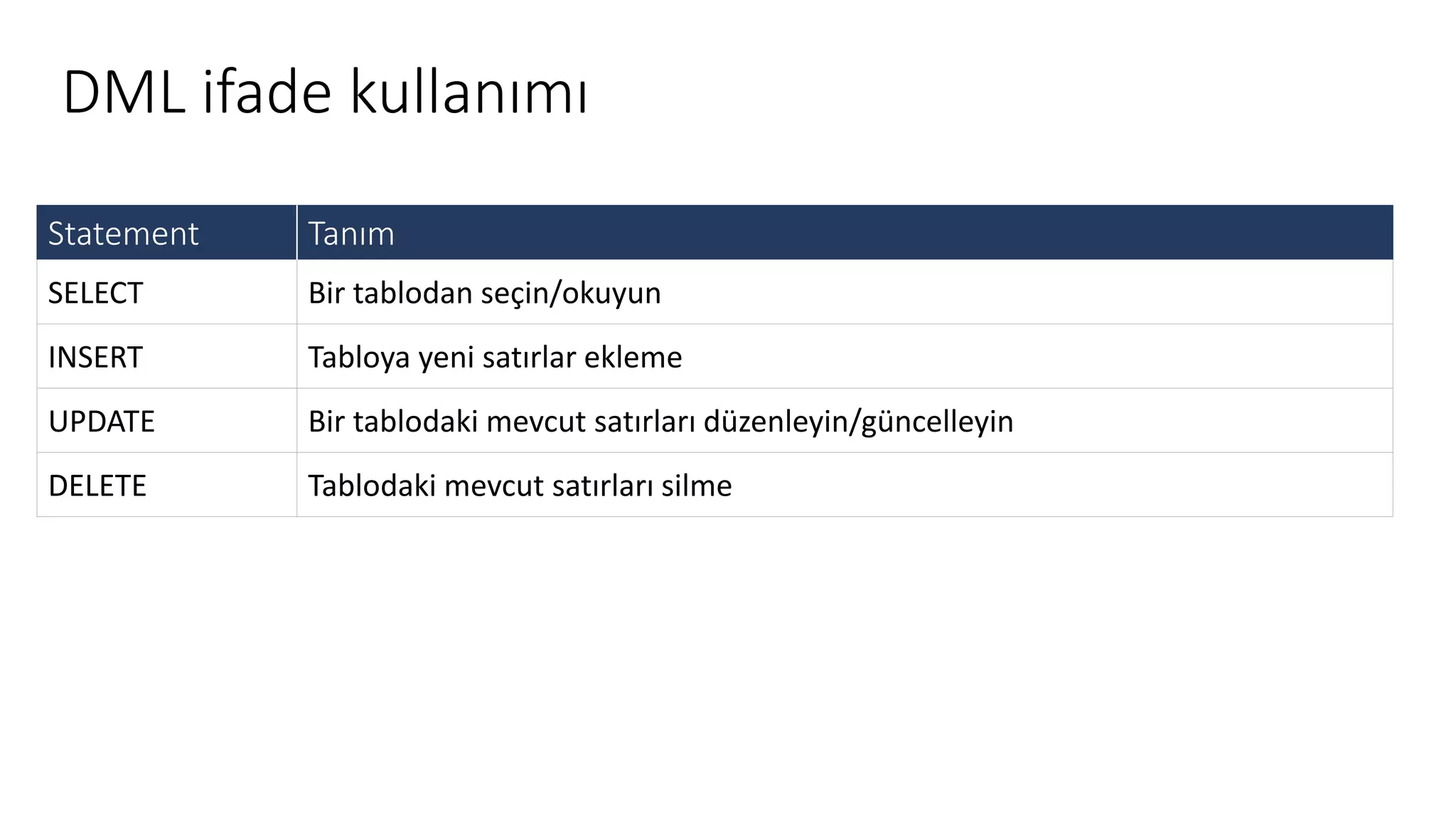 DML ifade kullanımı

| Statement | Tanım |
|---|---|
| SELECT | Bir tablodan seçin/okuyun |
| INSERT | Tabloya yeni satırlar ekleme |
| UPDATE | Bir tablodaki mevcut satırları düzenleyin/güncelleyin |
| DELETE | Tablodaki mevcut satırları silme |